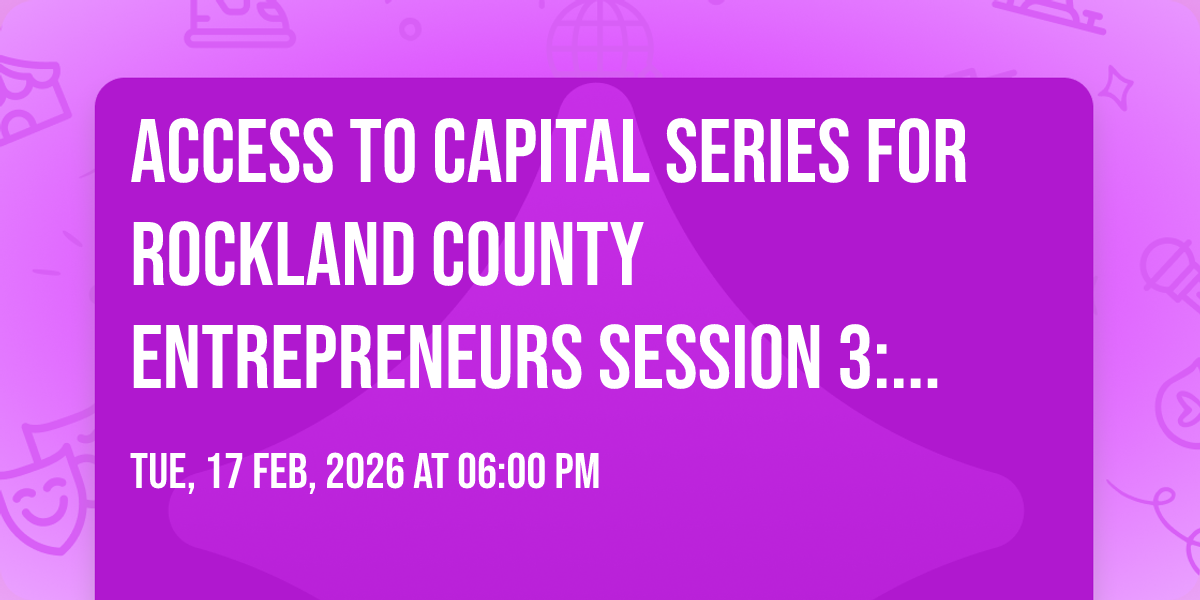 ACCESS TO CAPITAL SERIES FOR ROCKLAND COUNTY ENTREPRENEURS SESSION 3:...

TUE, 17 FEB, 2026 AT 06:00 PM